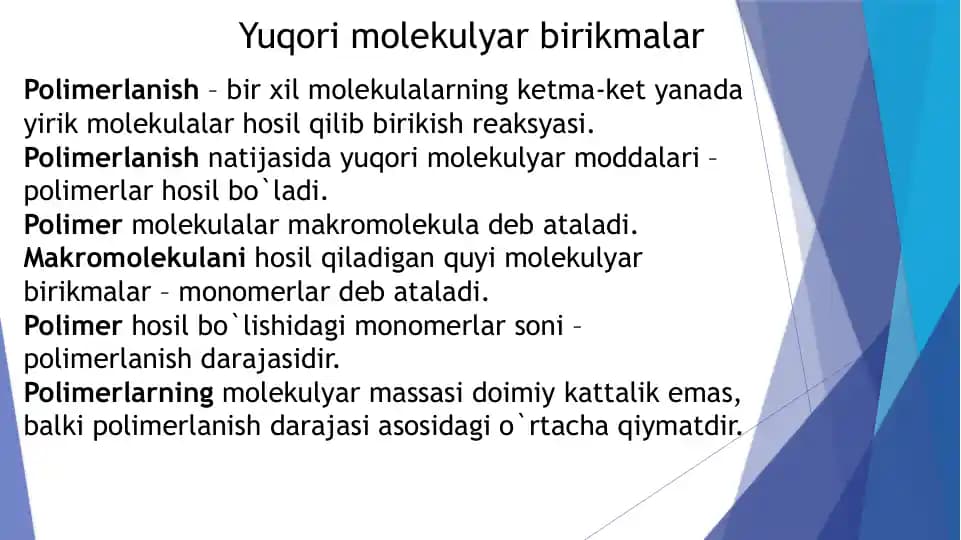 Yuqori molekulyar birikmalar

Polimerlanish – bir xil molekulalarning ketma-ket yanada yirik molekulalar hosil qilib birikish reaksyasi.
Polimerlanish natijasida yuqori molekulyar moddalari – polimerlar hosil bo`ladi.
Polimer molekulalar makromolekula deb ataladi.
Makromolekulani hosil qiladigan quyi molekulyar birikmalar – monomerlar deb ataladi.
Polimer hosil bo`lishidagi monomerlar soni – polimerlanish darajasidir.
Polimerlarning molekulyar massasi doimiy kattalik emas, balki polimerlanish darajasi asosidagi o`rtacha qiymatdir.